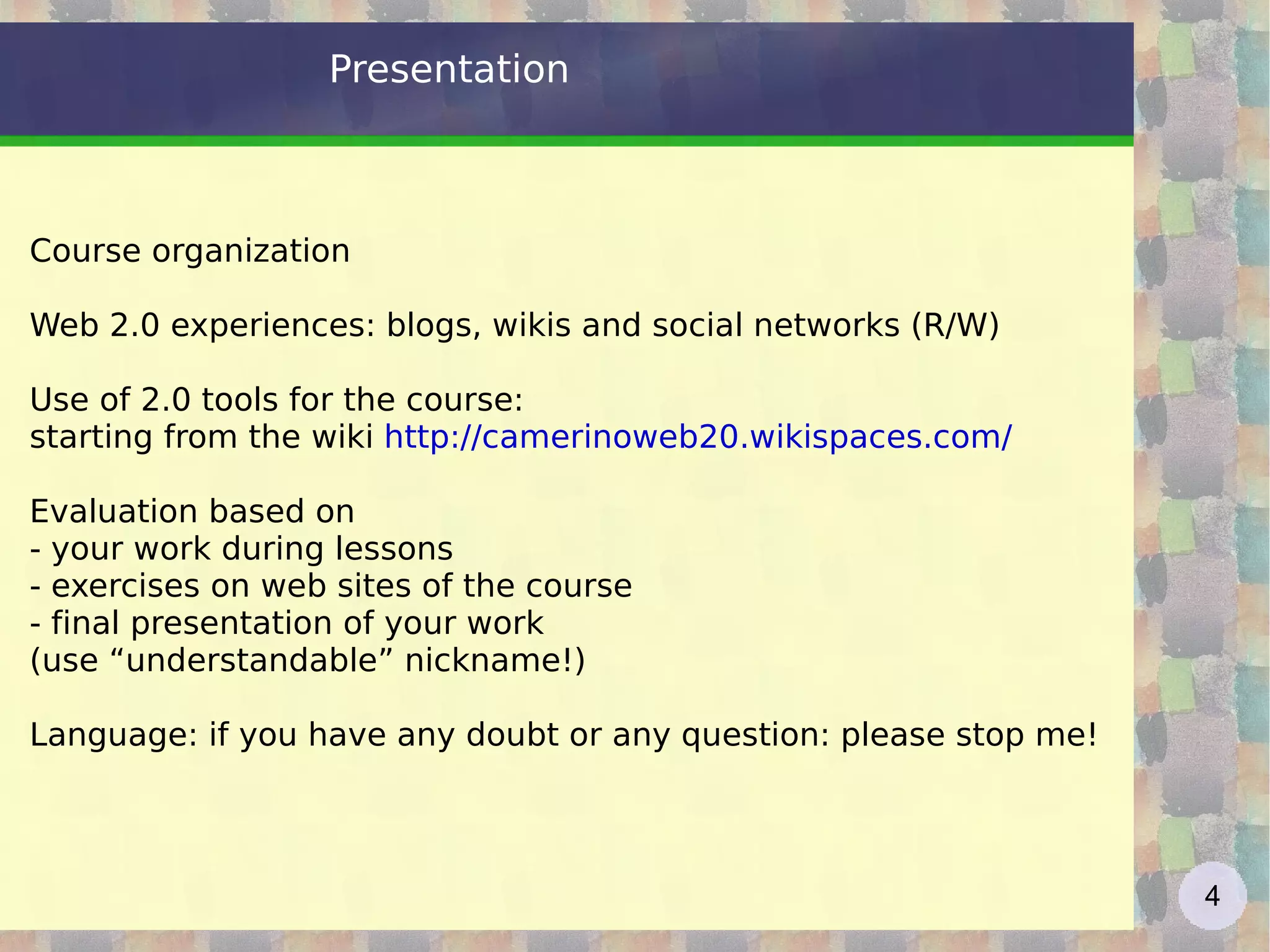 Presentation

Course organization

Web 2.0 experiences: blogs, wikis and social networks (R/W)

Use of 2.0 tools for the course:
starting from the wiki http://camerinoweb20.wikispaces.com/

Evaluation based on
- your work during lessons
- exercises on web sites of the course
- final presentation of your work
(use “understandable” nickname!)

Language: if you have any doubt or any question: please stop me!

4